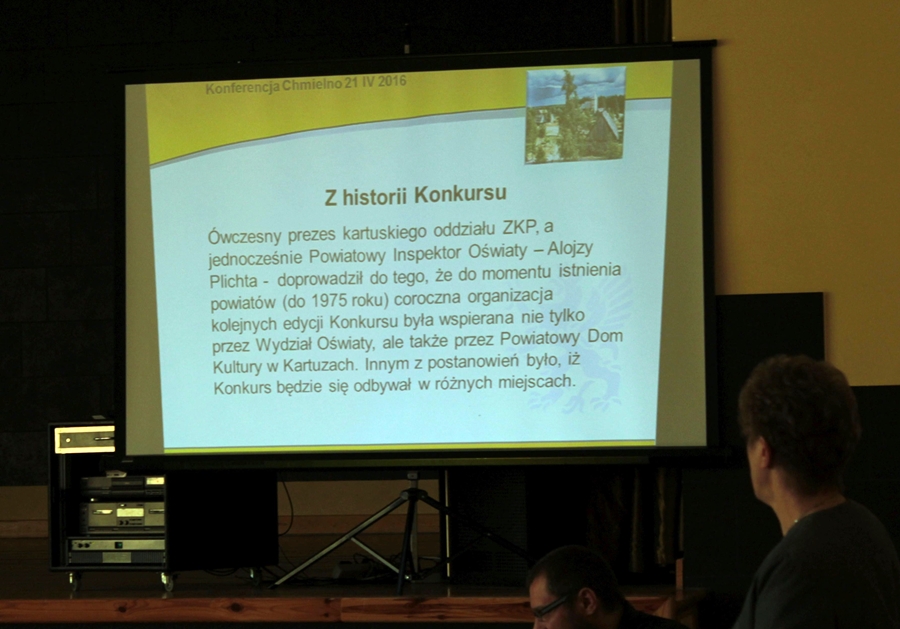 Konferencja Chmielno 21 IV 2016

Z historii Konkursu

Ówczesny prezes kartuskiego oddziału ZKP, a jednocześnie Powiatowy Inspektor Oświaty – Alojzy Plichta - doprowadził do tego, że do momentu istnienia powiatów (do 1975 roku) coroczna organizacja kolejnych edycji Konkursu była wspierana nie tylko przez Wydział Oświaty, ale także przez Powiatowy Dom Kultury w Kartuzach. Innym z postanowień było, iż Konkurs będzie się odbywał w różnych miejscach.